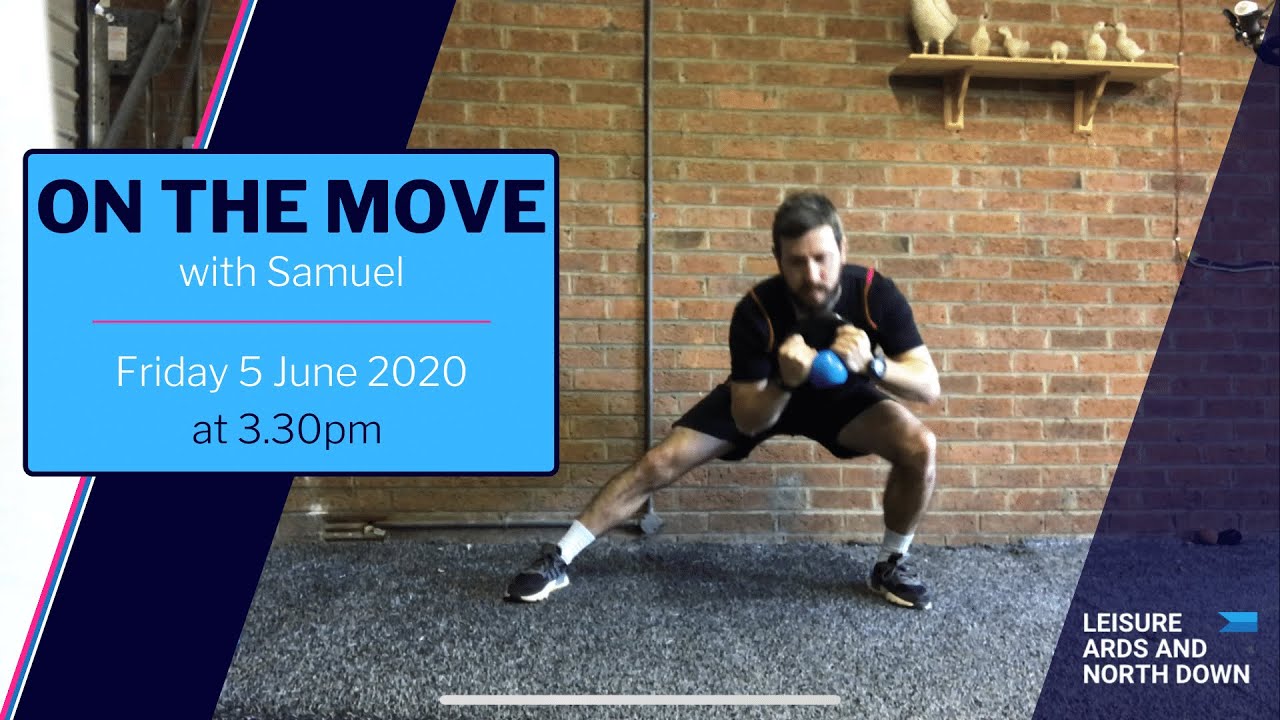 ON THE MOVE
with Samuel

Friday 5 June 2020
at 3.30pm

LEISURE
ARDS AND
NORTH DOWN